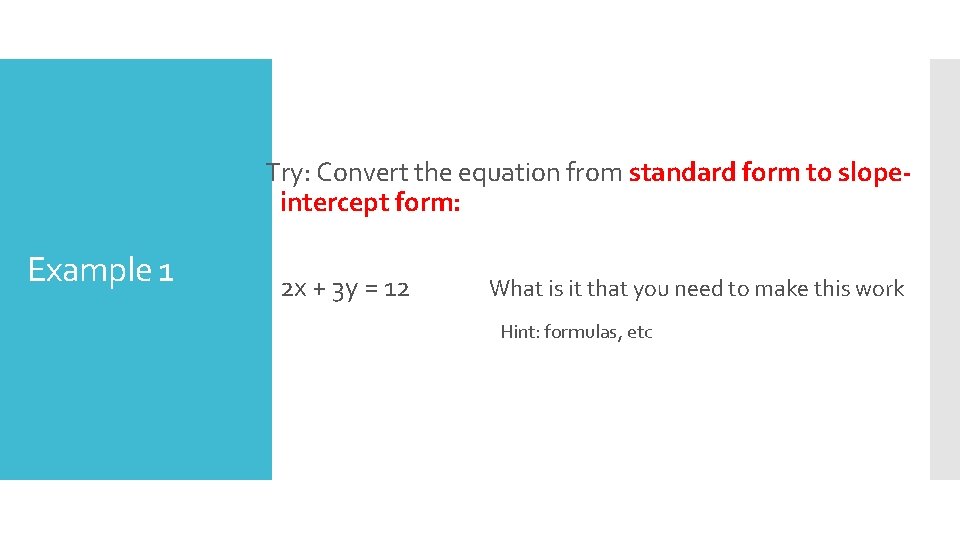 Example 1

Try: Convert the equation from standard form to slope-intercept form:

$2x + 3y = 12$

What is it that you need to make this work

Hint: formulas, etc